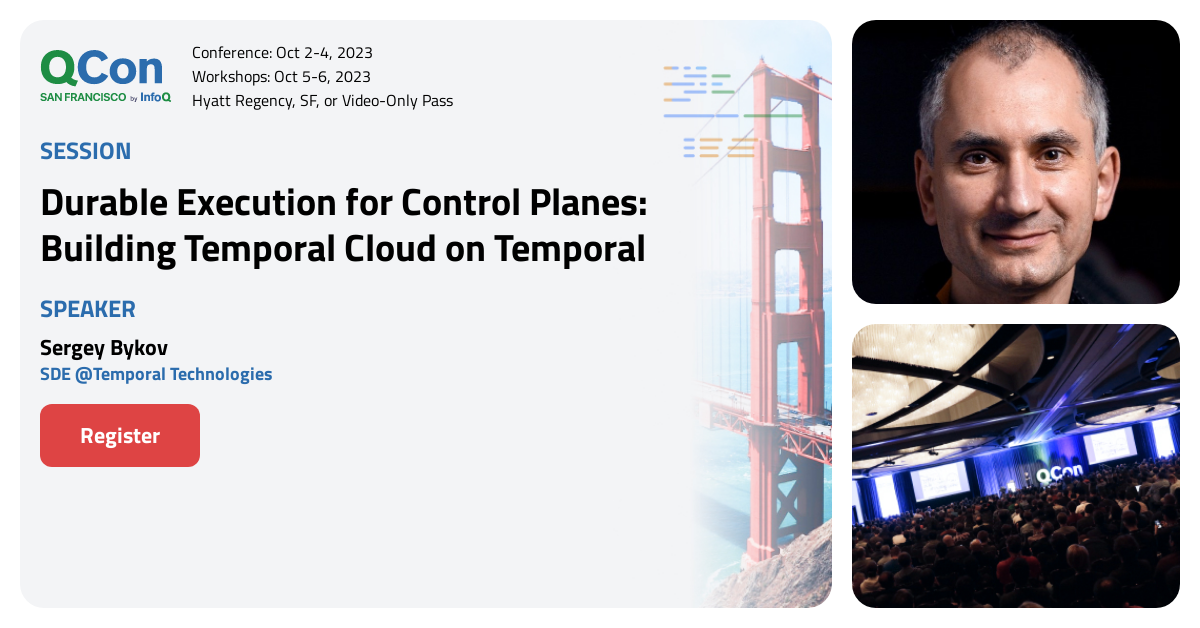 QCon
SAN FRANCISCO by InfoQ

Conference: Oct 2-4, 2023
Workshops: Oct 5-6, 2023
Hyatt Regency, SF, or Video-Only Pass

SESSION

Durable Execution for Control Planes: Building Temporal Cloud on Temporal

SPEAKER

Sergey Bykov
SDE @Temporal Technologies

Register

QCon